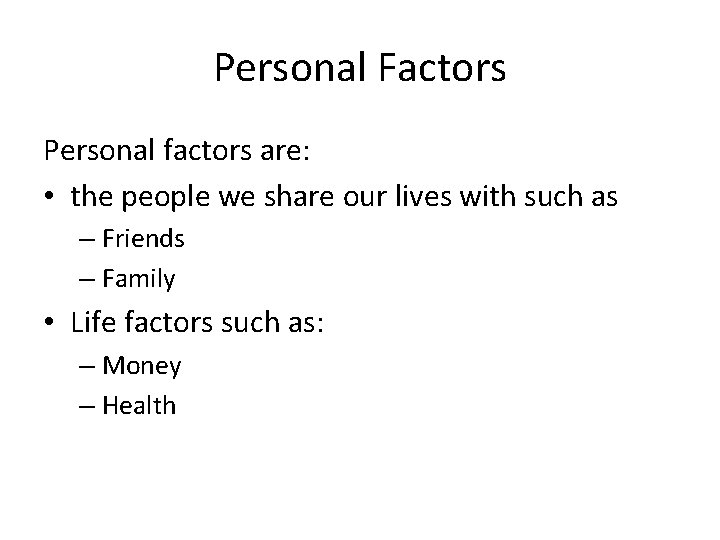 Personal Factors

Personal factors are:

• the people we share our lives with such as
  – Friends
  – Family
• Life factors such as:
  – Money
  – Health